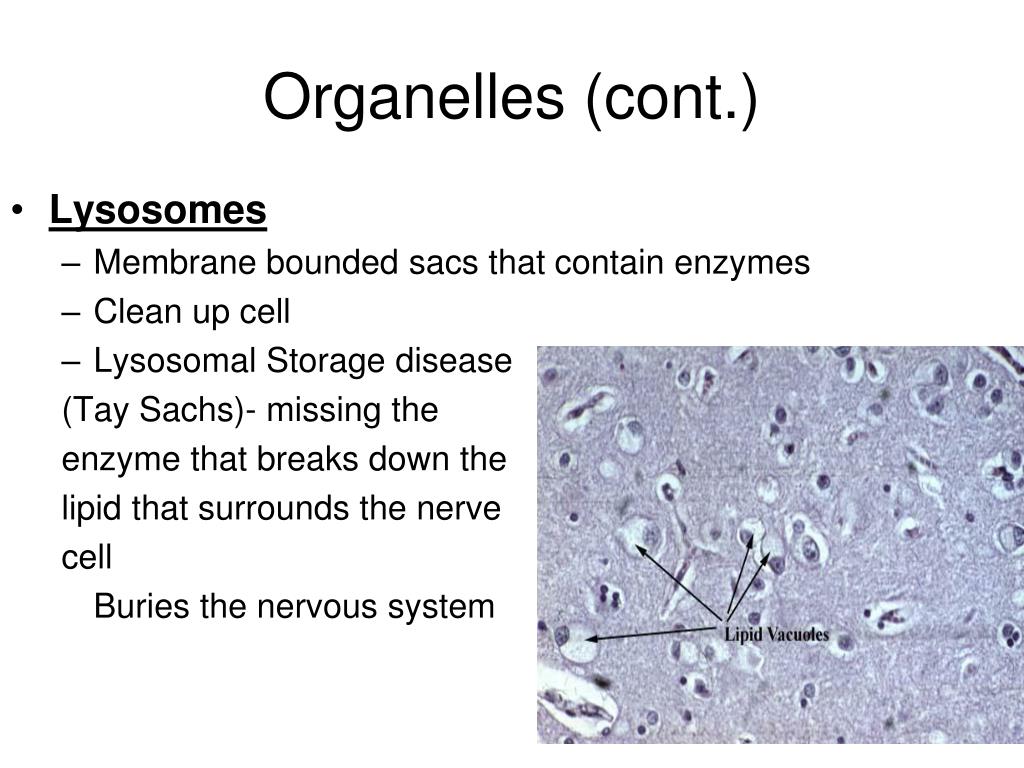 Organelles (cont.)

• Lysosomes
– Membrane bounded sacs that contain enzymes
– Clean up cell
– Lysosomal Storage disease (Tay Sachs)- missing the enzyme that breaks down the lipid that surrounds the nerve cell
Buries the nervous system

Lipid Vacuoles